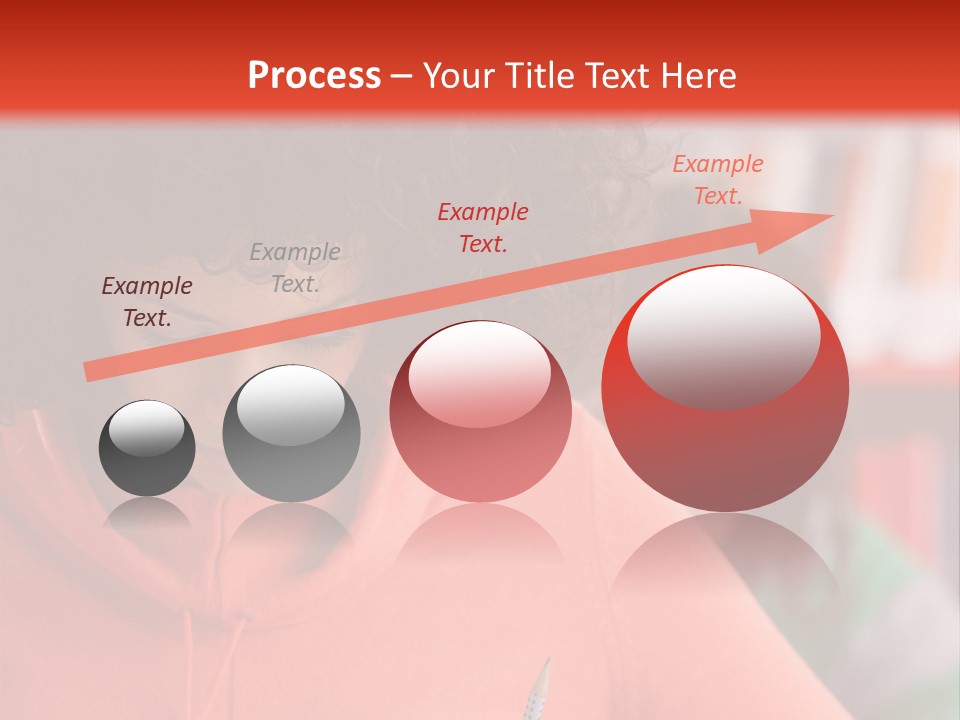 Process – Your Title Text Here

Example Text.

Example Text.

Example Text.

Example Text.